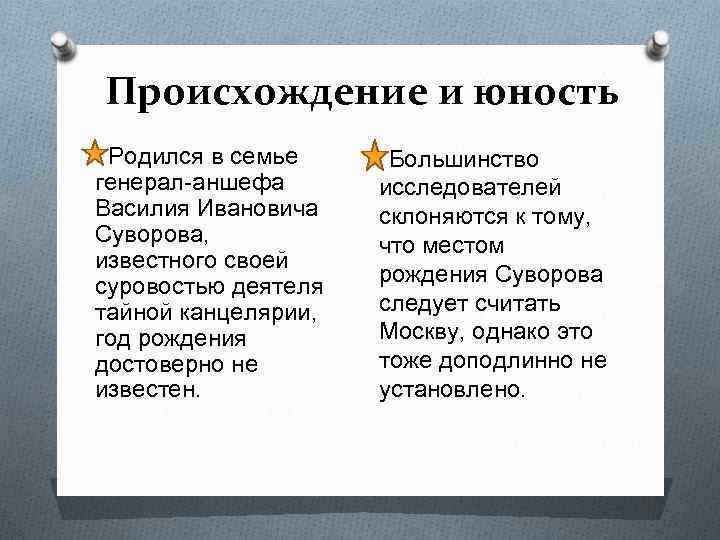 Происхождение и юность

Родился в семье генерал-аншефа Василия Ивановича Суворова, известного своей суровостью деятеля тайной канцелярии, год рождения достоверно не известен.

Большинство исследователей склоняются к тому, что местом рождения Суворова следует считать Москву, однако это тоже доподлинно не установлено.